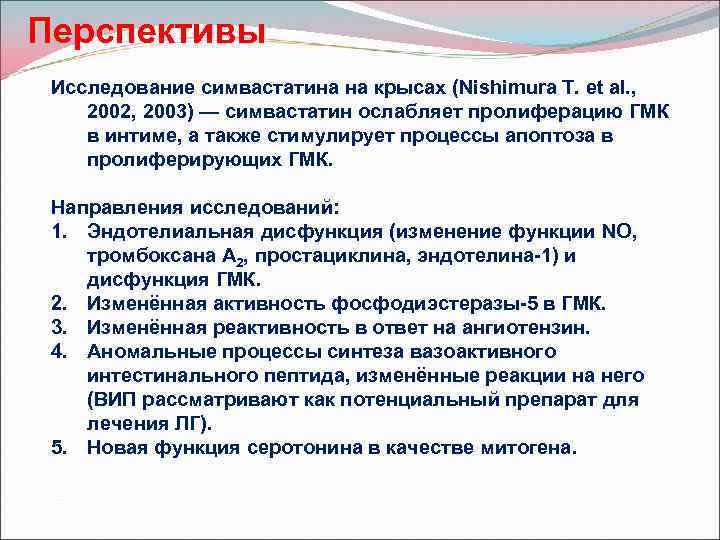 Перспективы

Исследование симвастатина на крысах (Nishimura T. et al., 2002, 2003) — симвастатин ослабляет пролиферацию ГМК в интиме, а также стимулирует процессы апоптоза в пролиферирующих ГМК.

Направления исследований:
1. Эндотелиальная дисфункция (изменение функции NO, тромбоксана $A_2$, простациклина, эндотелина-1) и дисфункция ГМК.
2. Изменённая активность фосфодиэстеразы-5 в ГМК.
3. Изменённая реактивность в ответ на ангиотензин.
4. Аномальные процессы синтеза вазоактивного интестинального пептида, изменённые реакции на него (ВИП рассматривают как потенциальный препарат для лечения ЛГ).
5. Новая функция серотонина в качестве митогена.